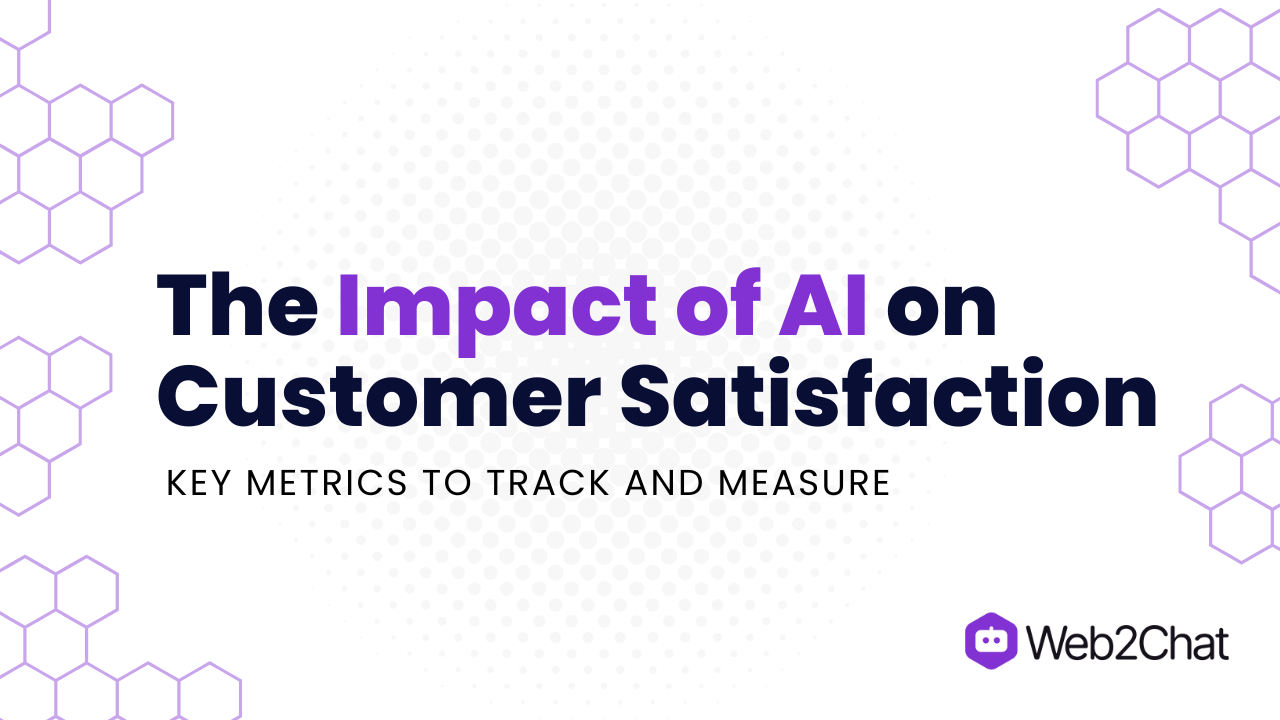 The Impact of AI on Customer Satisfaction

KEY METRICS TO TRACK AND MEASURE

Web2Chat